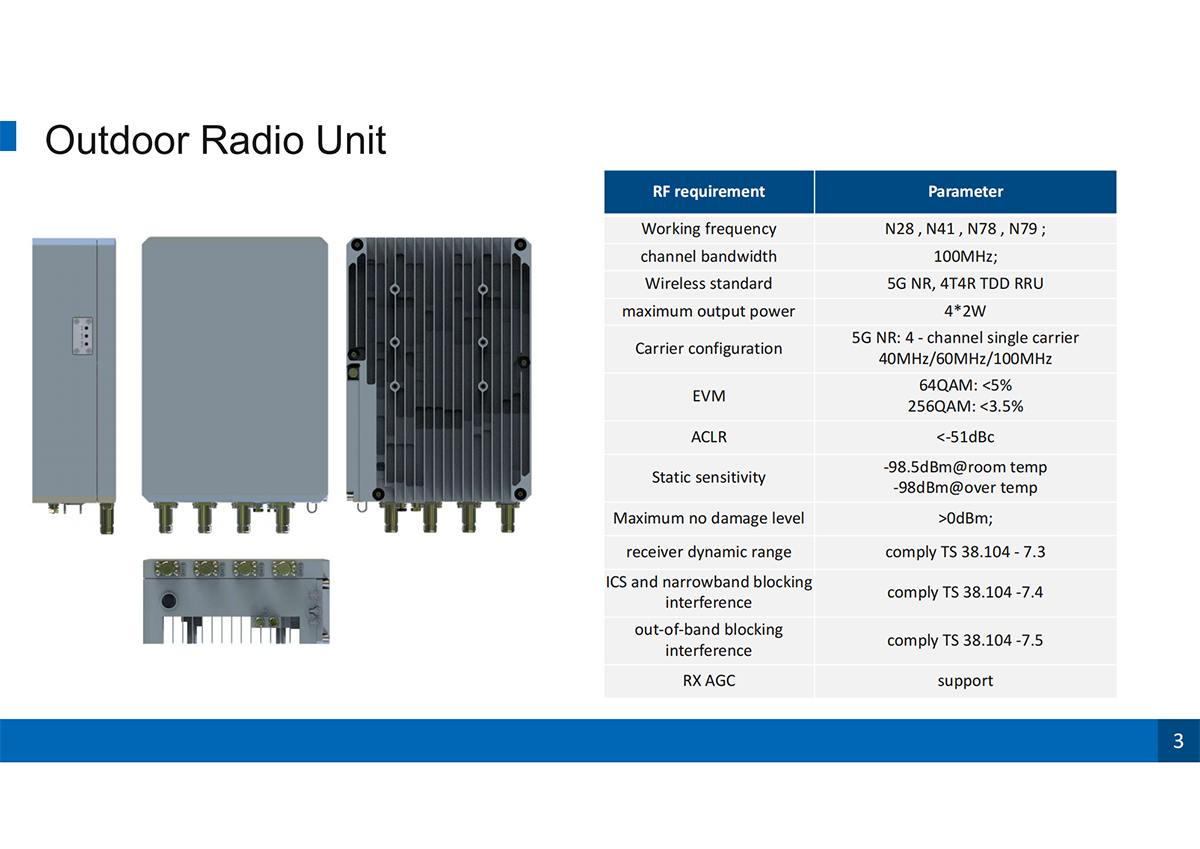 Outdoor Radio Unit

| RF requirement | Parameter |
|---|---|
| Working frequency | N28 , N41 , N78 , N79 ; |
| channel bandwidth | 100MHz; |
| Wireless standard | 5G NR, 4T4R TDD RRU |
| maximum output power | 4*2W |
| Carrier configuration | 5G NR: 4 - channel single carrier 40MHz/60MHz/100MHz |
| EVM | 64QAM: <5% 256QAM: <3.5% |
| ACLR | <-51dBc |
| Static sensitivity | -98.5dBm@room temp -98dBm@over temp |
| Maximum no damage level | >0dBm; |
| receiver dynamic range | comply TS 38.104 - 7.3 |
| ICS and narrowband blocking interference | comply TS 38.104 -7.4 |
| out-of-band blocking interference | comply TS 38.104 -7.5 |
| RX AGC | support |

3